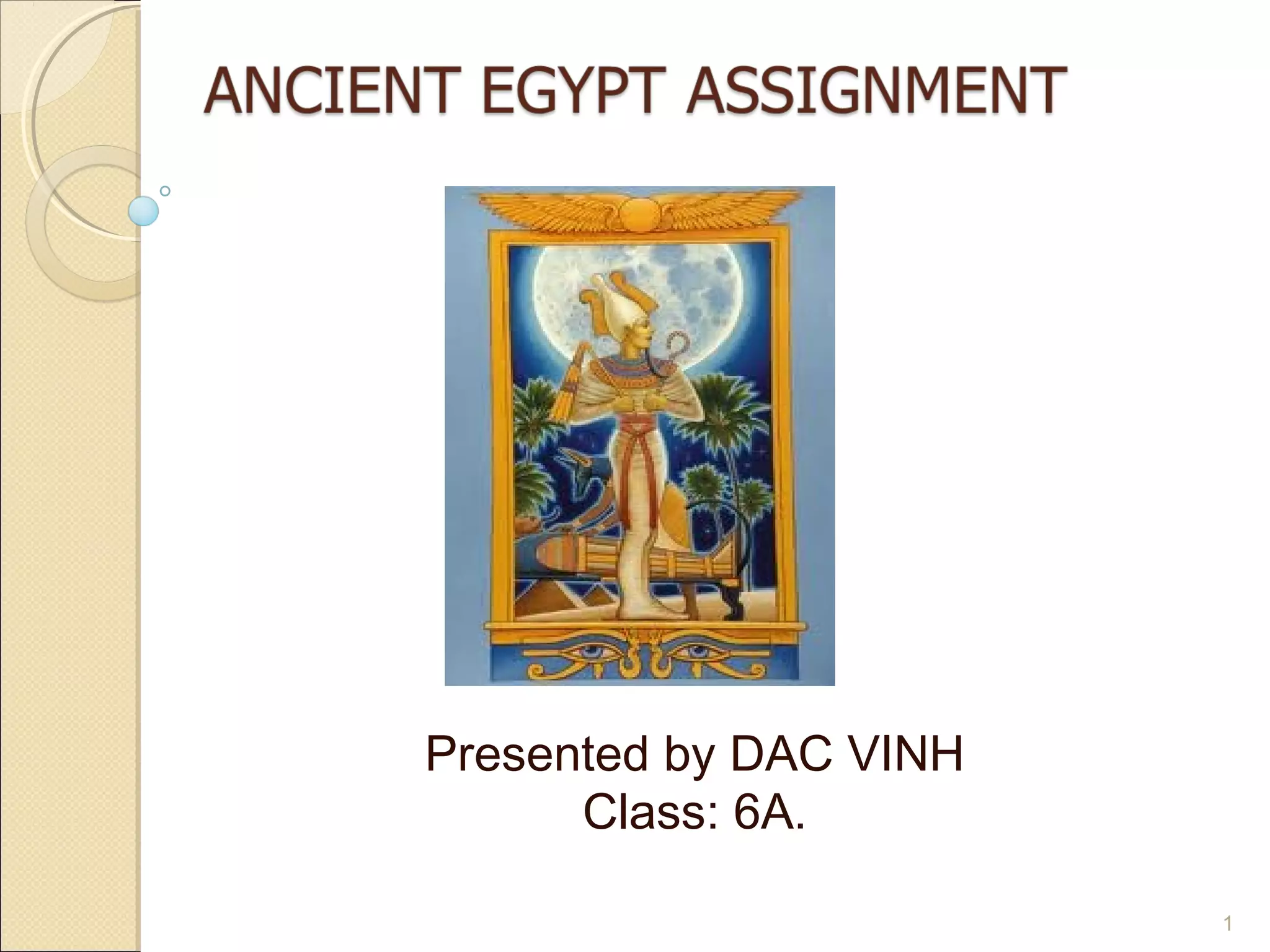 ANCIENT EGYPT ASSIGNMENT

Presented by DAC VINH
Class: 6A.

1